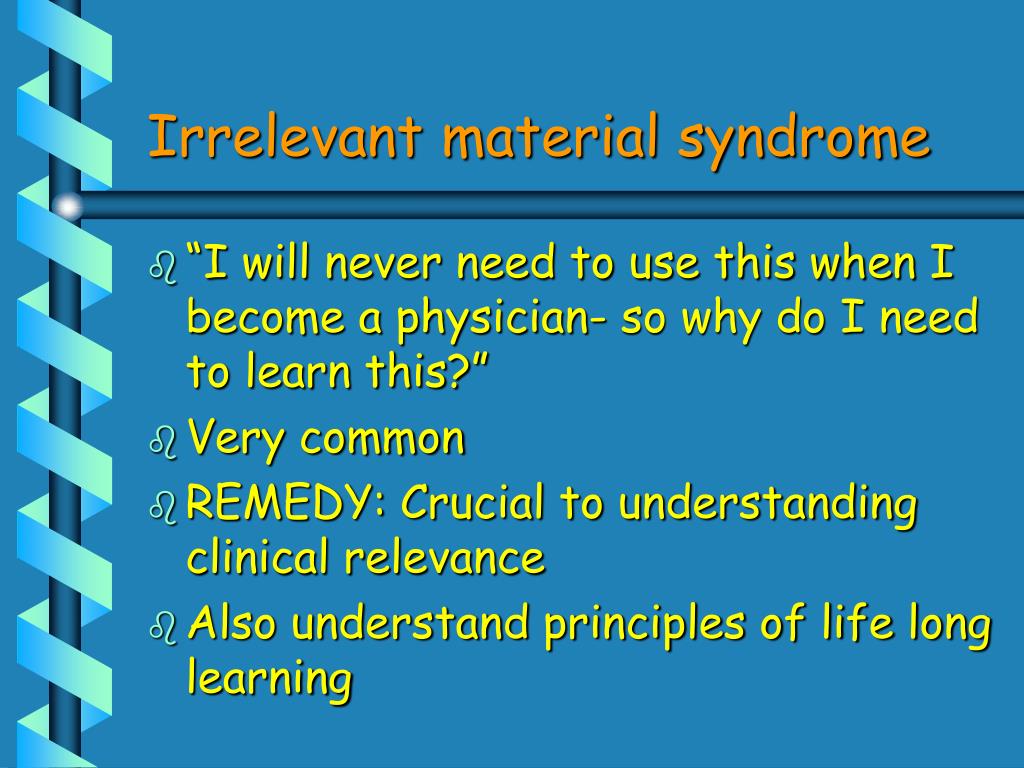 Irrelevant material syndrome

“I will never need to use this when I become a physician- so why do I need to learn this?”

Very common

REMEDY: Crucial to understanding clinical relevance

Also understand principles of life long learning